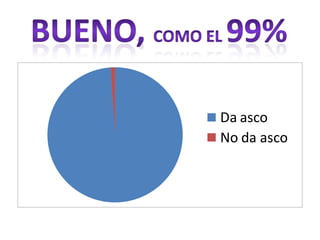 BUENO, COMO EL 99%

Da asco
No da asco